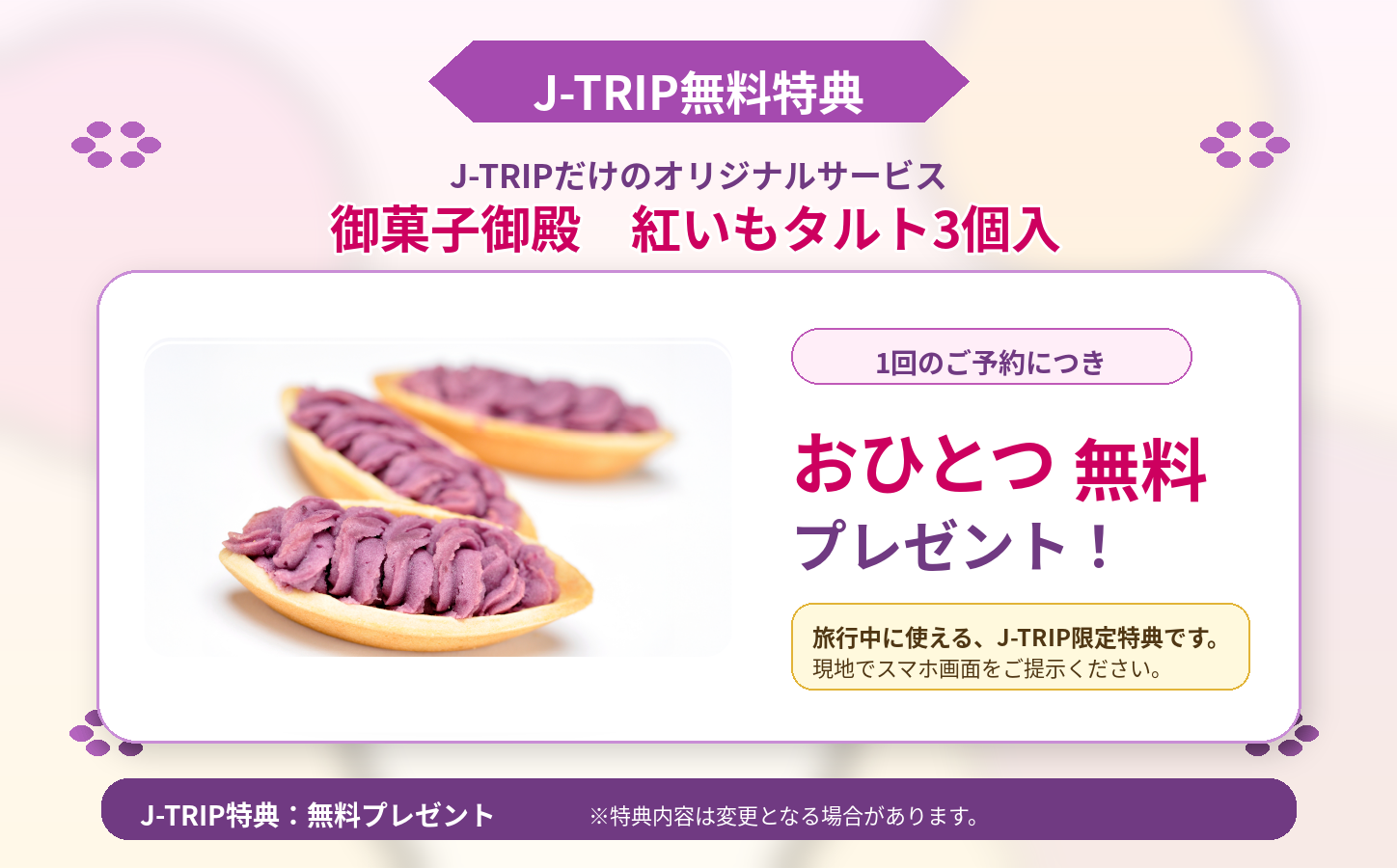 J-TRIP無料特典

J-TRIPだけのオリジナルサービス
御菓子御殿　紅いもタルト3個入

1回のご予約につき

おひとつ 無料
プレゼント！

旅行中に使える、J-TRIP限定特典です。
現地でスマホ画面をご提示ください。

J-TRIP特典：無料プレゼント

※特典内容は変更となる場合があります。